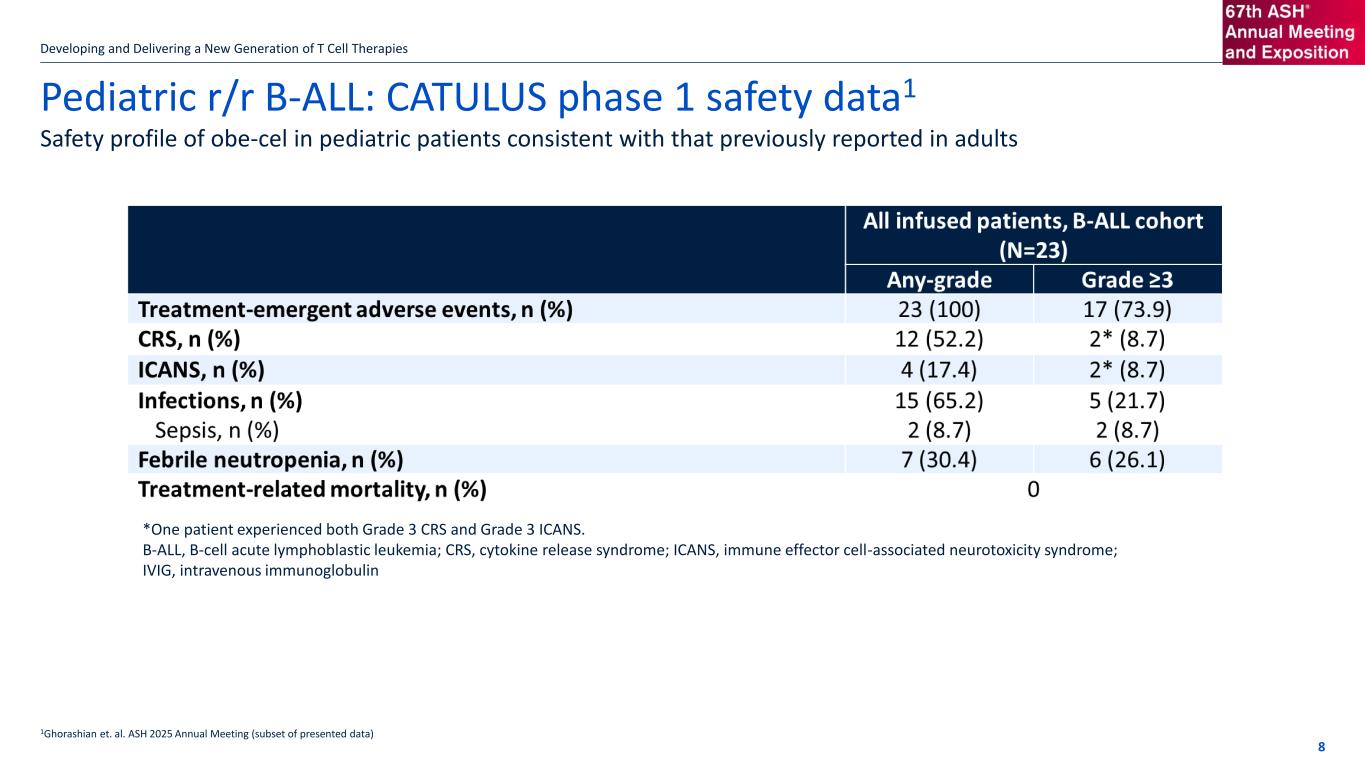 Developing and Delivering a New Generation of T Cell Therapies

67th ASH® Annual Meeting and Exposition

Pediatric r/r B-ALL: CATULUS phase 1 safety data$^1$

Safety profile of obe-cel in pediatric patients consistent with that previously reported in adults

| | All infused patients, B-ALL cohort (N=23) | |
|---|---|---|
| | Any-grade | Grade ≥3 |
| Treatment-emergent adverse events, n (%) | 23 (100) | 17 (73.9) |
| CRS, n (%) | 12 (52.2) | 2* (8.7) |
| ICANS, n (%) | 4 (17.4) | 2* (8.7) |
| Infections, n (%) | 15 (65.2) | 5 (21.7) |
| Sepsis, n (%) | 2 (8.7) | 2 (8.7) |
| Febrile neutropenia, n (%) | 7 (30.4) | 6 (26.1) |
| Treatment-related mortality, n (%) | 0 | |

*One patient experienced both Grade 3 CRS and Grade 3 ICANS.
B-ALL, B-cell acute lymphoblastic leukemia; CRS, cytokine release syndrome; ICANS, immune effector cell-associated neurotoxicity syndrome; IVIG, intravenous immunoglobulin

$^1$Ghorashian et. al. ASH 2025 Annual Meeting (subset of presented data)

8